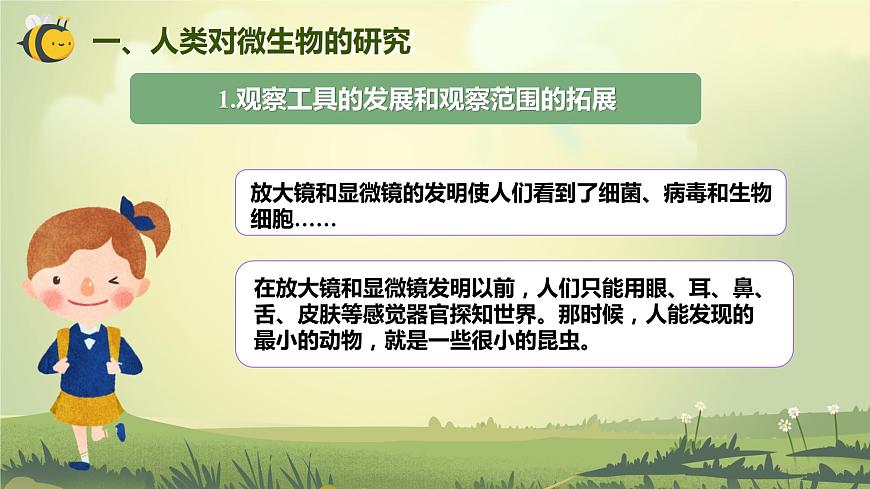 一、人类对微生物的研究

1.观察工具的发展和观察范围的拓展

放大镜和显微镜的发明使人们看到了细菌、病毒和生物细胞……

在放大镜和显微镜发明以前，人们只能用眼、耳、鼻、舌、皮肤等感觉器官探知世界。那时候，人能发现的最小的动物，就是一些很小的昆虫。